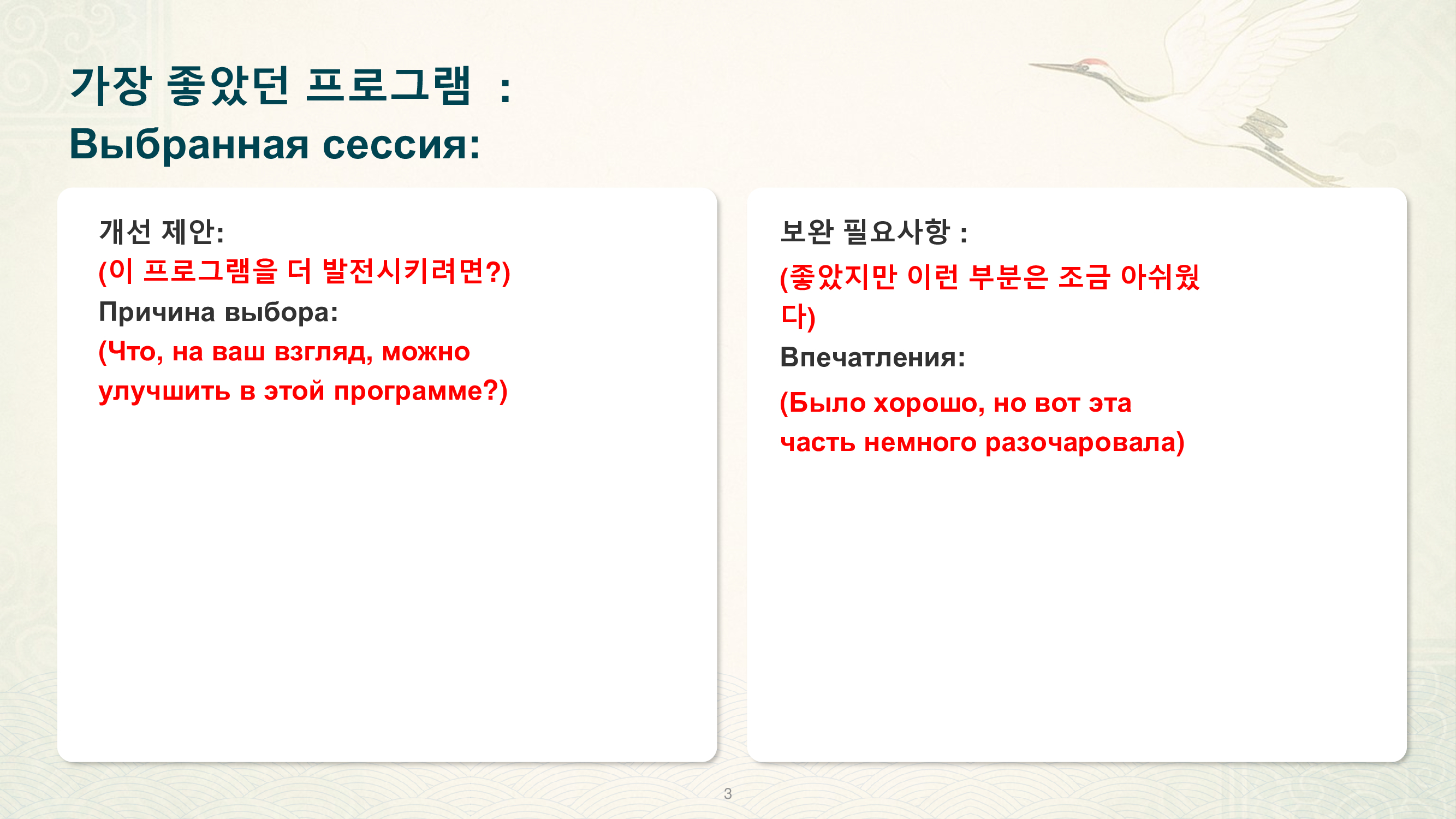 가장 좋았던 프로그램 :
Выбранная сессия:

개선 제안:
(이 프로그램을 더 발전시키려면?)
Причина выбора:
(Что, на ваш взгляд, можно улучшить в этой программе?)

보완 필요사항 :
(좋았지만 이런 부분은 조금 아쉬웠다)
Впечатления:
(Было хорошо, но вот эта часть немного разочаровала)

3